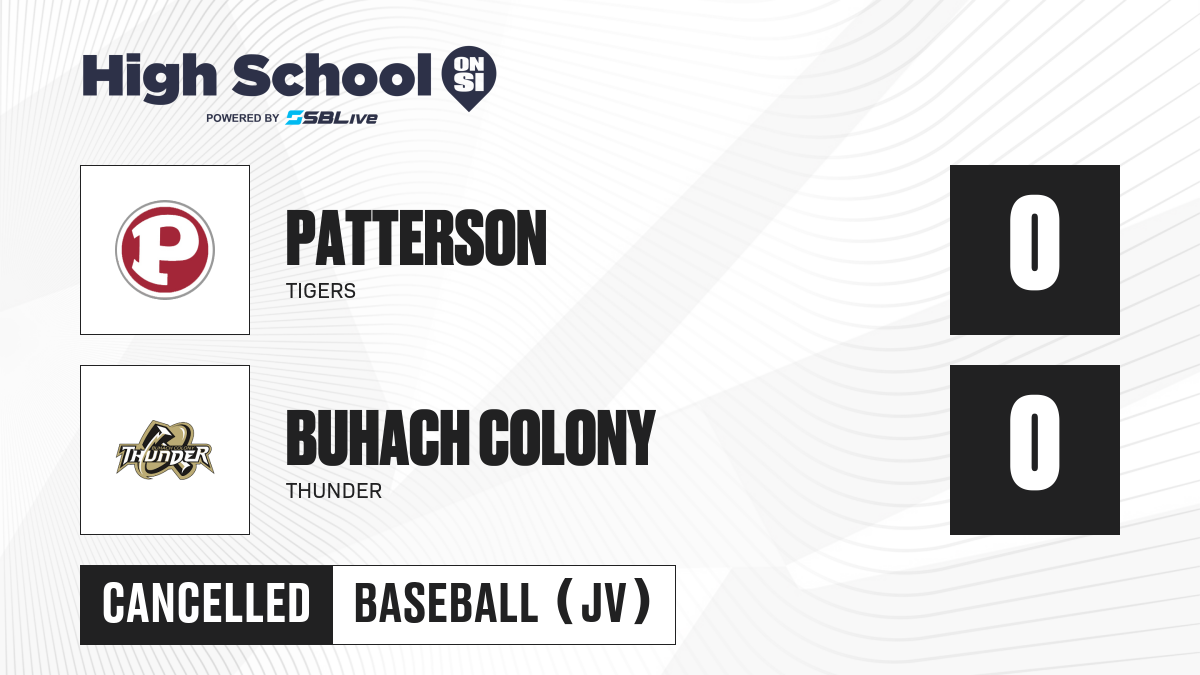 High School ON SI
POWERED BY SBLive

P

PATTERSON
TIGERS

0

THUNDER

BUHACH COLONY
THUNDER

0

CANCELLED

BASEBALL (JV)